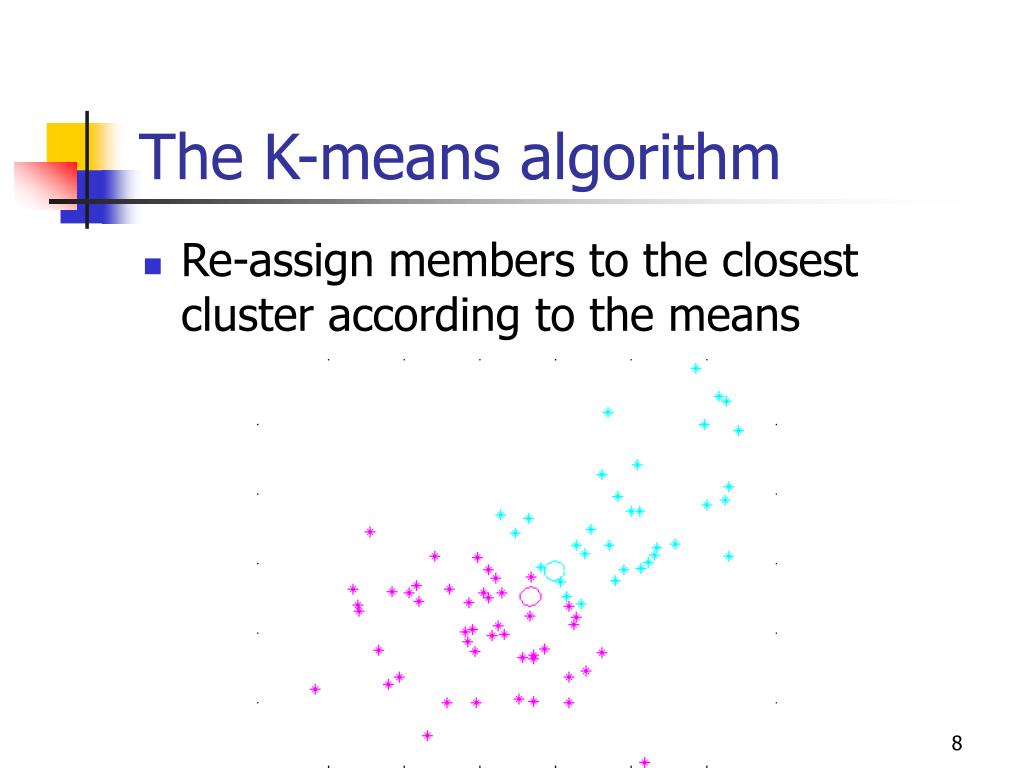 The K-means algorithm

Re-assign members to the closest cluster according to the means

8